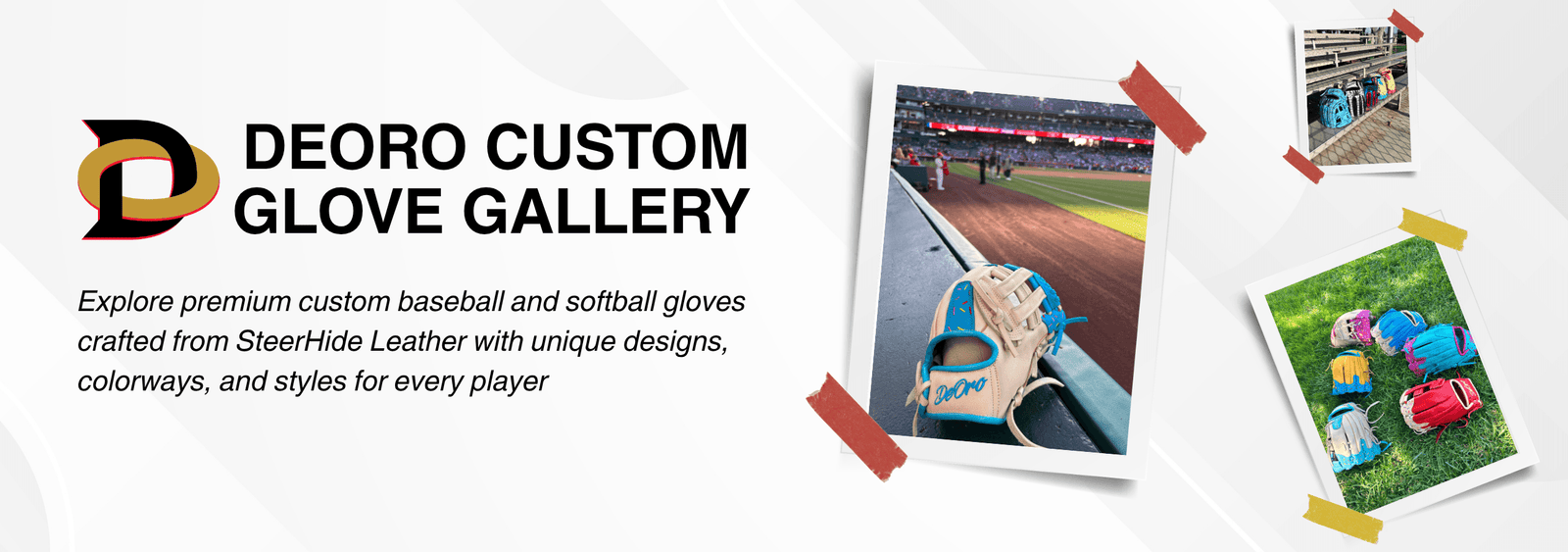 DEORO CUSTOM GLOVE GALLERY

Explore premium custom baseball and softball gloves crafted from SteerHide Leather with unique designs, colorways, and styles for every player

DeOro